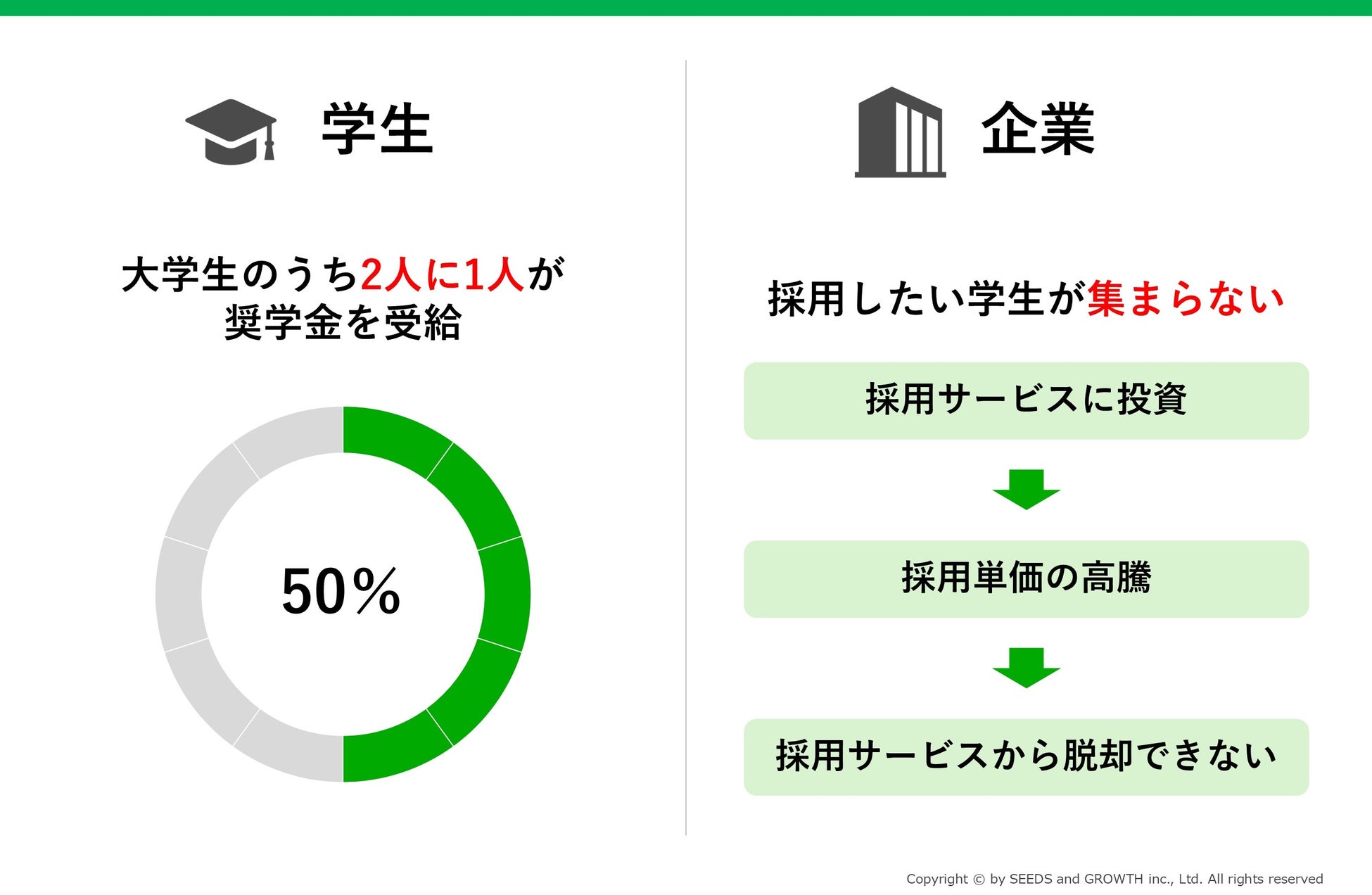 学生

大学生のうち2人に1人が奨学金を受給

50%

企業

採用したい学生が集まらない

採用サービスに投資

採用単価の高騰

採用サービスから脱却できない

Copyright © by SEEDS and GROWTH inc., Ltd. All rights reserved